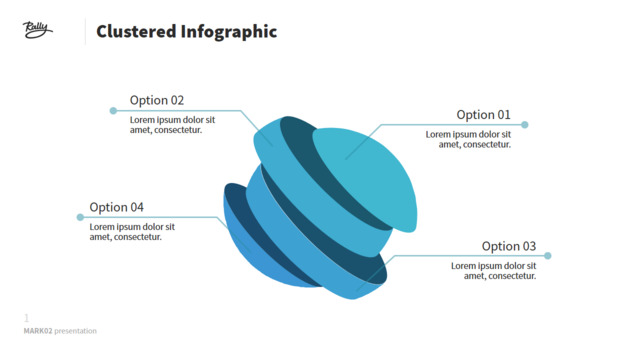 Rally

Clustered Infographic

Option 02
Lorem ipsum dolor sit amet, consectetur.

Option 01
Lorem ipsum dolor sit amet, consectetur.

Option 04
Lorem ipsum dolor sit amet, consectetur.

Option 03
Lorem ipsum dolor sit amet, consectetur.

1
MARK02 presentation